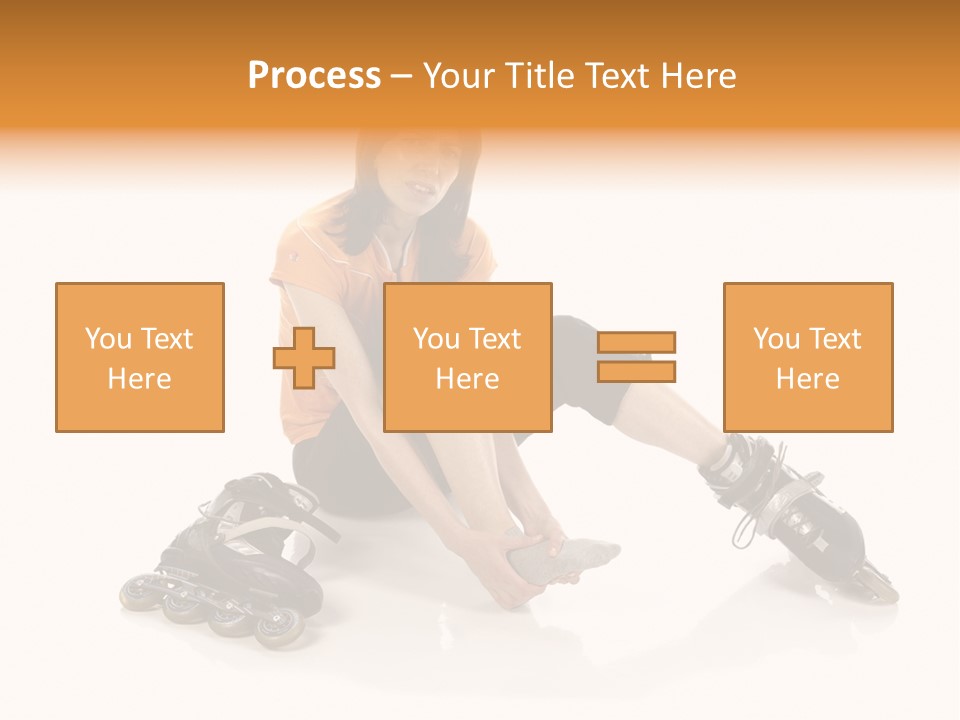 Process – Your Title Text Here

You Text Here

You Text Here

You Text Here